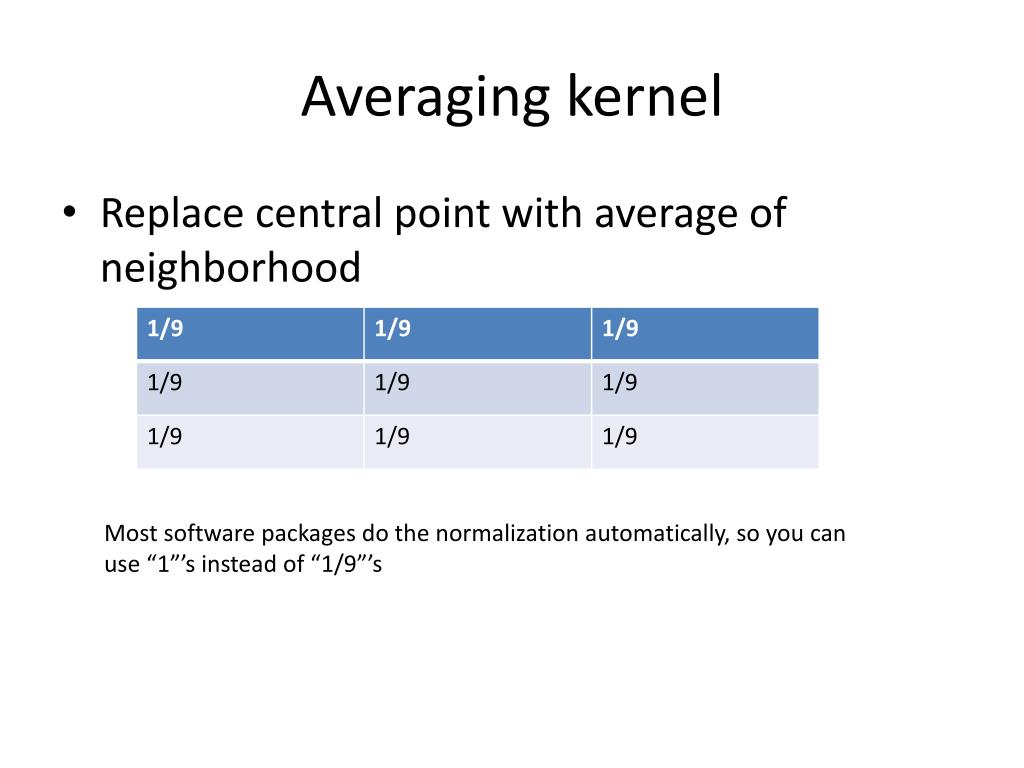 Averaging kernel

• Replace central point with average of neighborhood

| 1/9 | 1/9 | 1/9 |
|---|---|---|
| 1/9 | 1/9 | 1/9 |
| 1/9 | 1/9 | 1/9 |

Most software packages do the normalization automatically, so you can use “1”’s instead of “1/9”’s